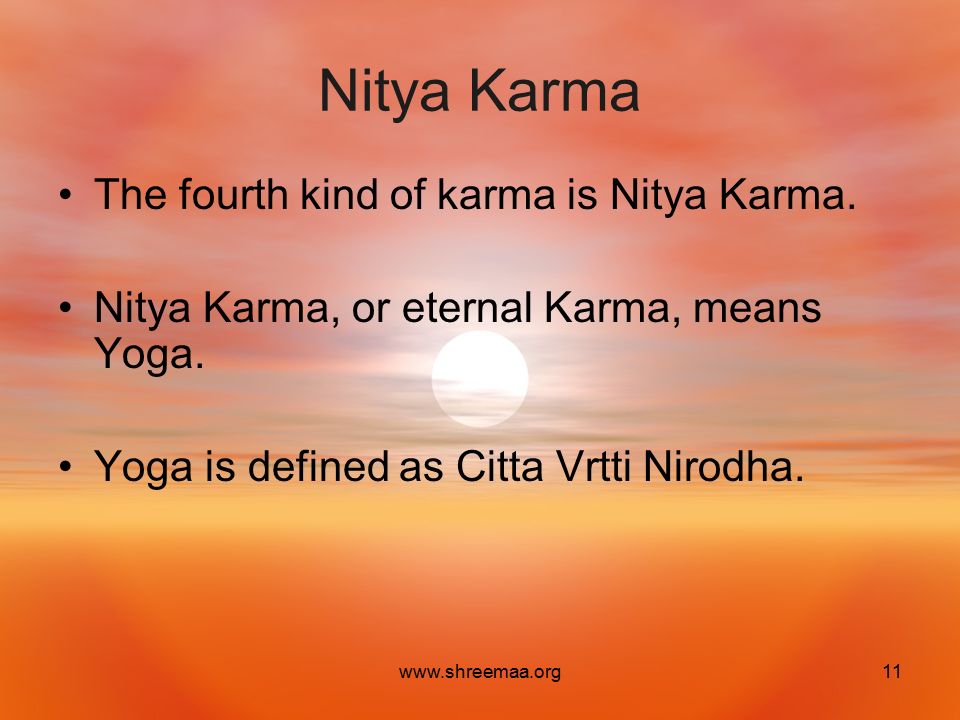 Nitya Karma

• The fourth kind of karma is Nitya Karma.

• Nitya Karma, or eternal Karma, means Yoga.

• Yoga is defined as Citta Vrtti Nirodha.

www.shreemaa.org

11